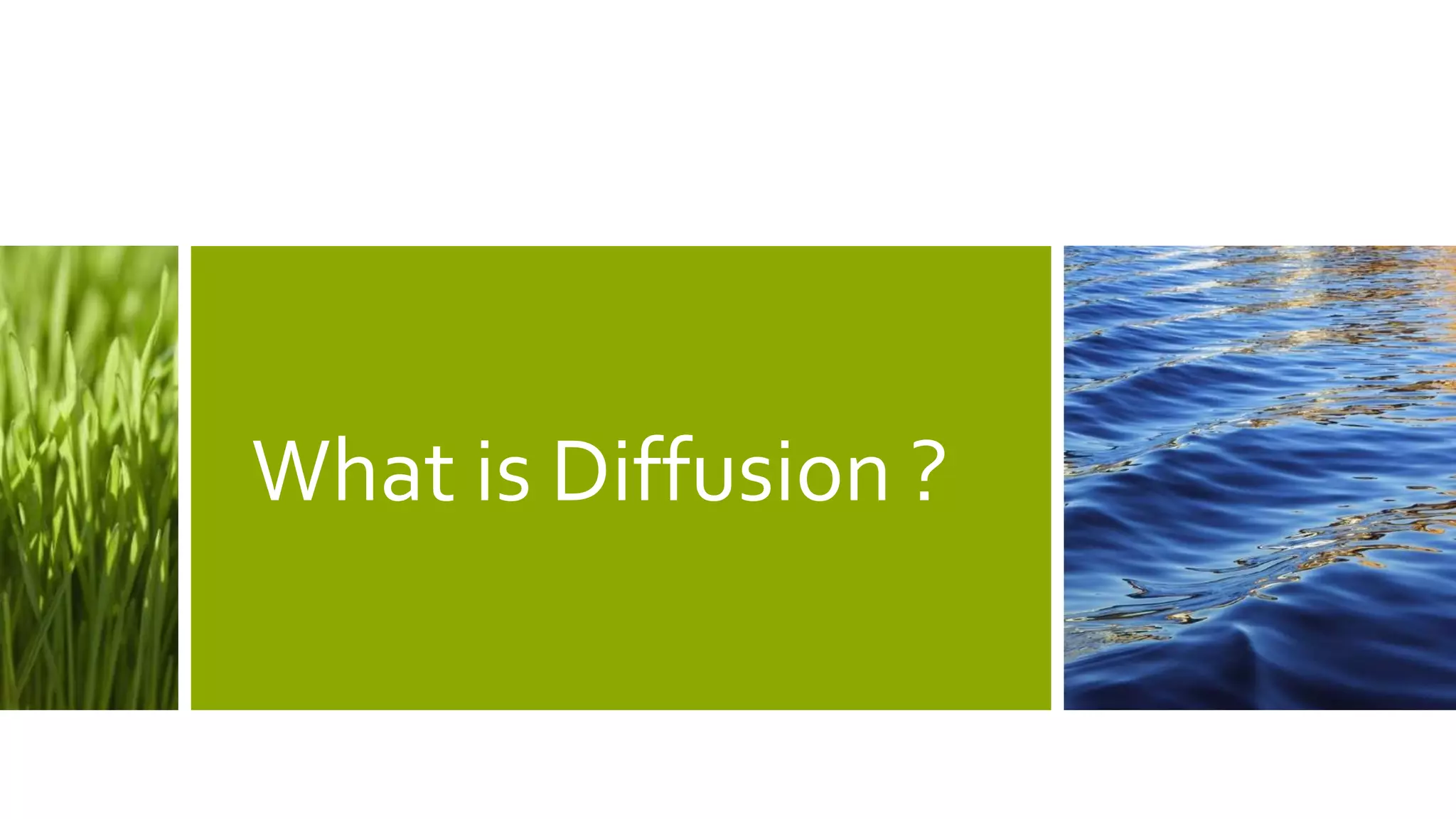 What is Diffusion ?